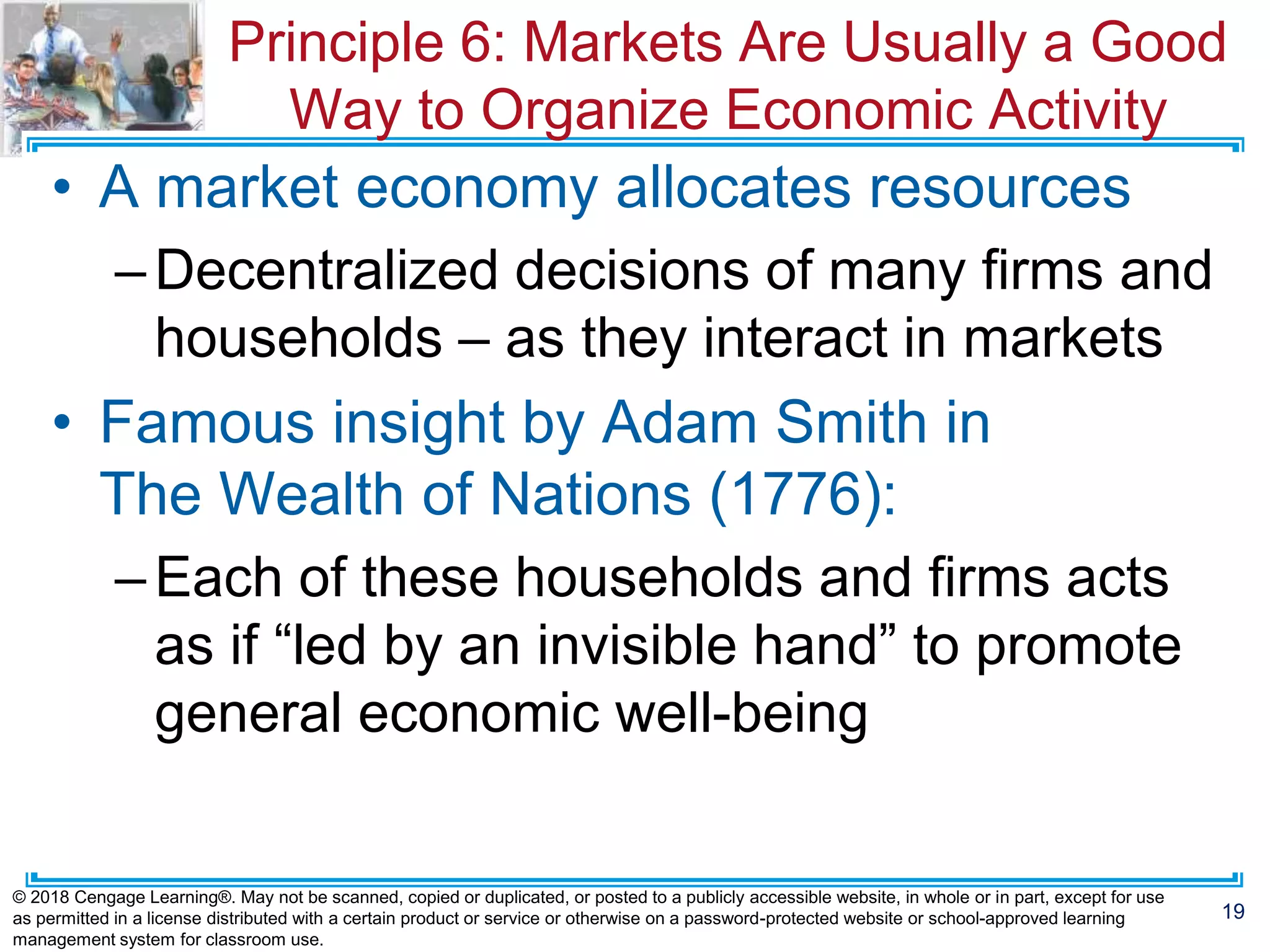 Principle 6: Markets Are Usually a Good Way to Organize Economic Activity

• A market economy allocates resources

– Decentralized decisions of many firms and households – as they interact in markets

• Famous insight by Adam Smith in The Wealth of Nations (1776):

– Each of these households and firms acts as if “led by an invisible hand” to promote general economic well-being

© 2018 Cengage Learning®. May not be scanned, copied or duplicated, or posted to a publicly accessible website, in whole or in part, except for use as permitted in a license distributed with a certain product or service or otherwise on a password-protected website or school-approved learning management system for classroom use.

19